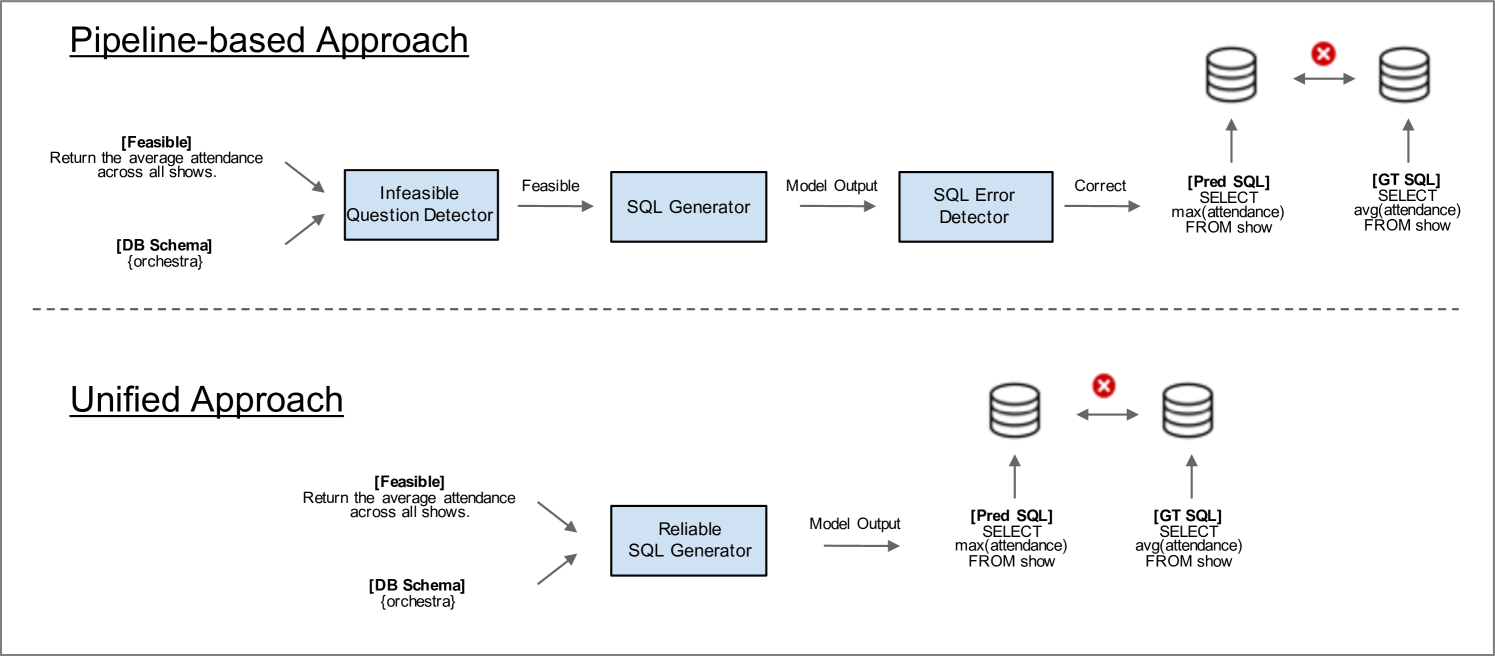 Pipeline-based Approach

[Feasible]
Return the average attendance across all shows.

[DB Schema]
{orchestra}

Infeasible Question Detector

Feasible

SQL Generator

Model Output

SQL Error Detector

Correct

[Pred SQL]
SELECT
max(attendance)
FROM show

[GT SQL]
SELECT
avg(attendance)
FROM show

Unified Approach

[Feasible]
Return the average attendance across all shows.

[DB Schema]
{orchestra}

Reliable SQL Generator

Model Output

[Pred SQL]
SELECT
max(attendance)
FROM show

[GT SQL]
SELECT
avg(attendance)
FROM show